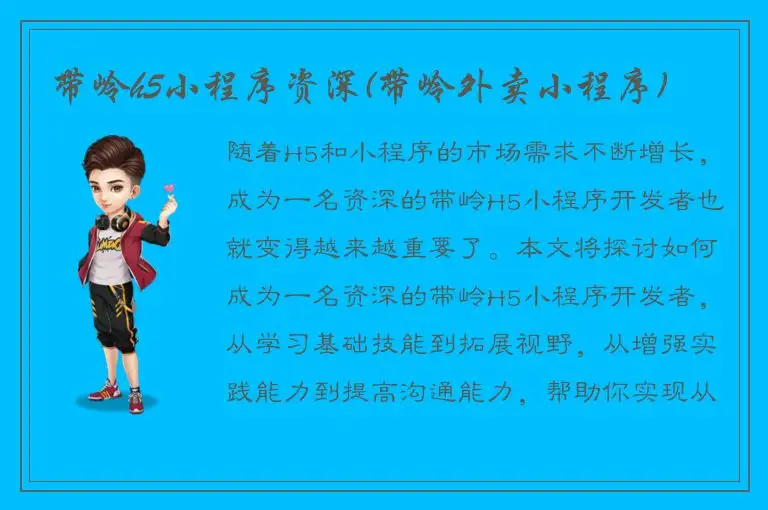 带岭h5小程序资深(带岭外卖小程序)

随着H5和小程序的市场需求不断增长，成为一名资深的带岭H5小程序开发者也就变得越来越重要了。本文将探讨如何成为一名资深的带岭H5小程序开发者，从学习基础技能到拓展视野，从增强实践能力到提高沟通能力，帮助你实现从